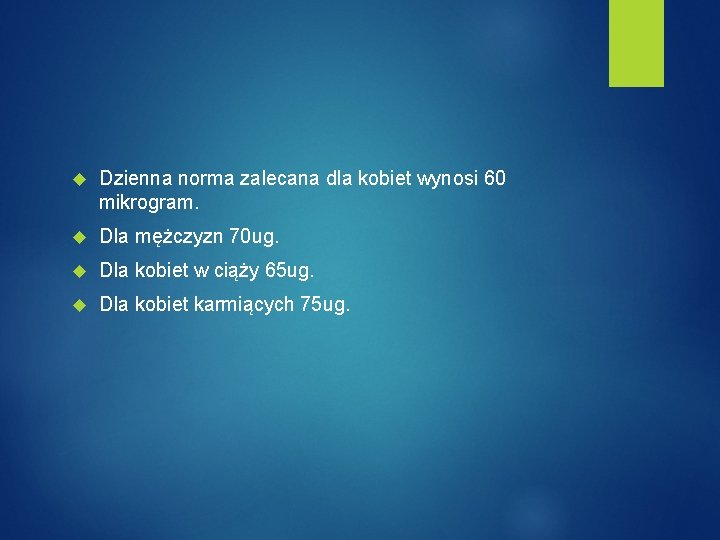 Dzienna norma zalecana dla kobiet wynosi 60 mikrogram.

Dla mężczyzn 70ug.

Dla kobiet w ciąży 65ug.

Dla kobiet karmiących 75ug.